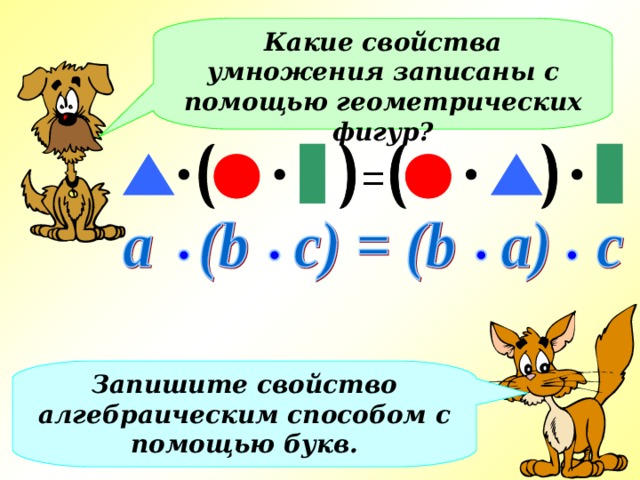 Какие свойства умножения записаны с помощью геометрических фигур?

$\cdot ( \cdot ) = ( \cdot ) \cdot$

$a \cdot (b \cdot c) = (b \cdot a) \cdot c$

Запишите свойство алгебраическим способом с помощью букв.